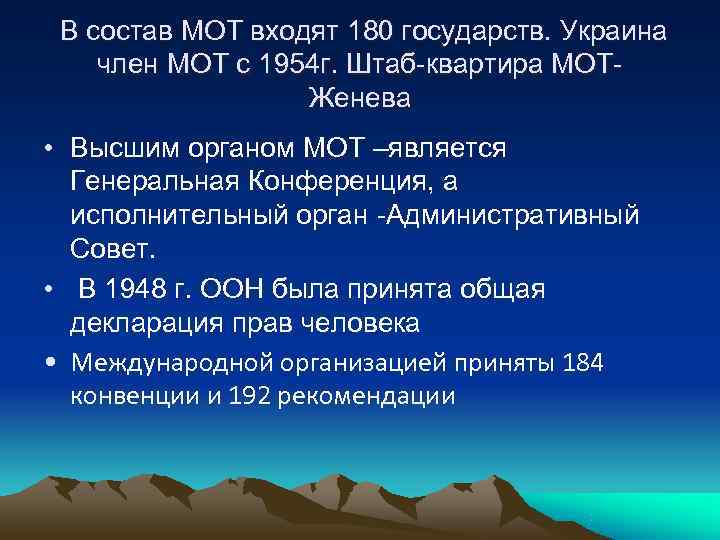 В состав МОТ входят 180 государств. Украина член МОТ с 1954г. Штаб-квартира МОТ-Женева

• Высшим органом МОТ –является Генеральная Конференция, а исполнительный орган -Административный Совет.
• В 1948 г. ООН была принята общая декларация прав человека
• Международной организацией приняты 184 конвенции и 192 рекомендации